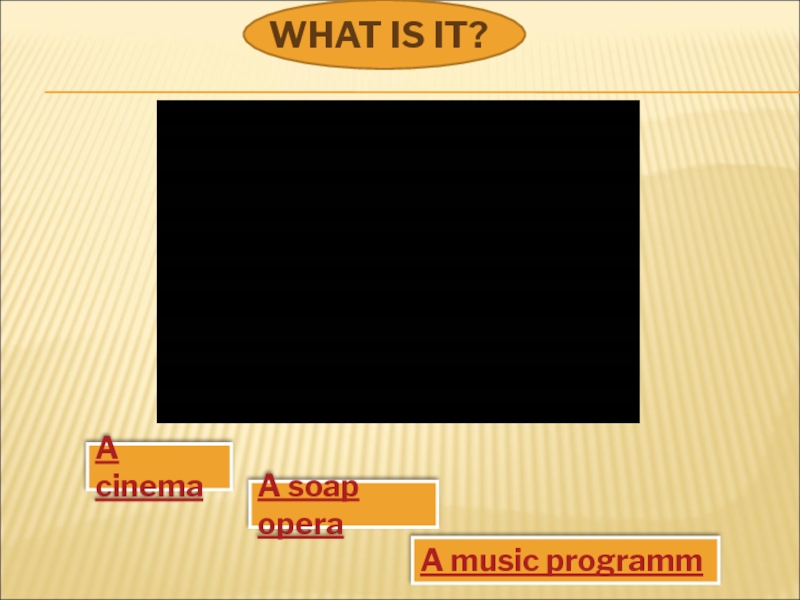 WHAT IS IT?

A cinema

A soap opera

A music programm